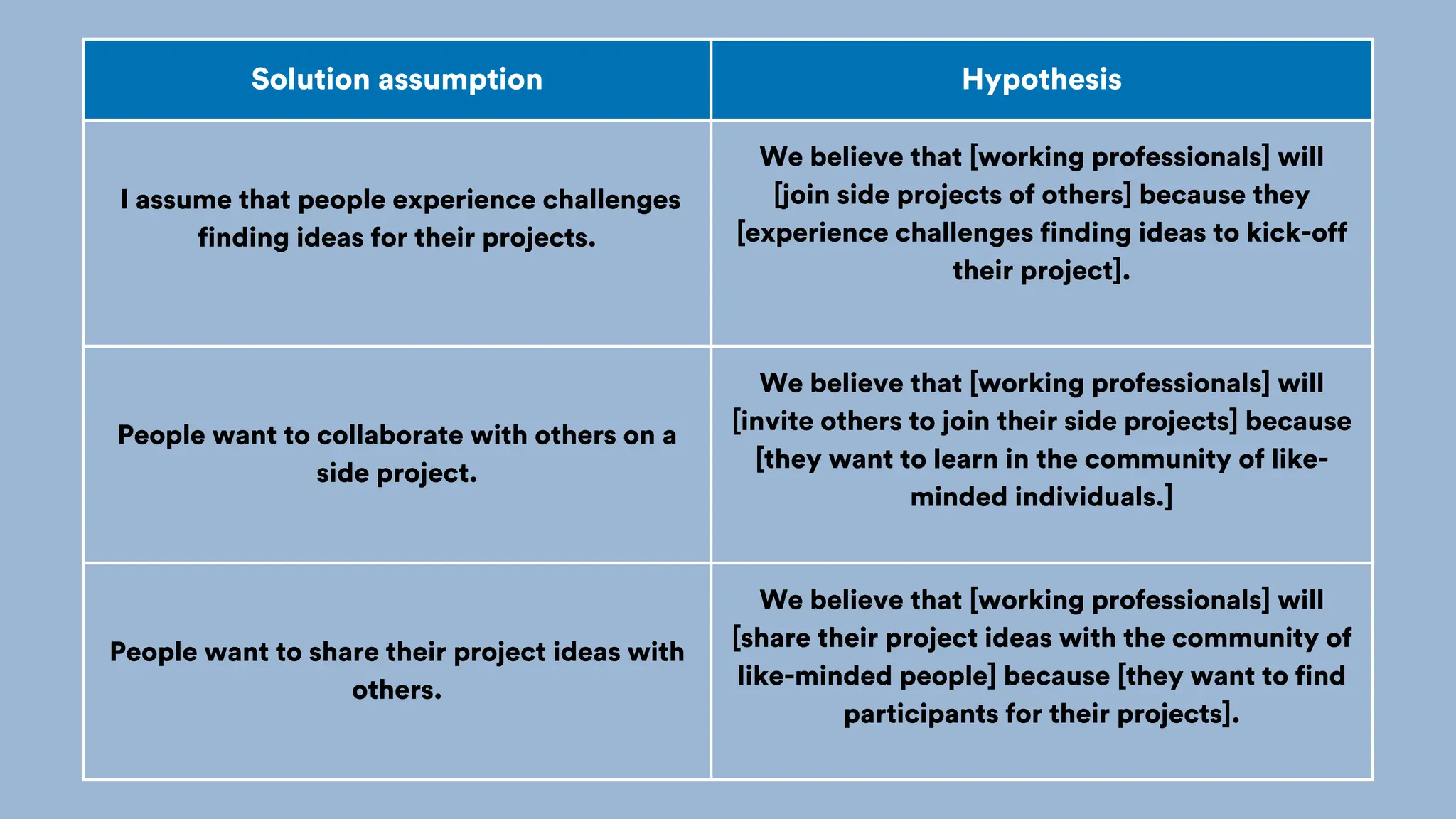 | Solution assumption | Hypothesis |
|---|---|
| I assume that people experience challenges finding ideas for their projects. | We believe that [working professionals] will [join side projects of others] because they [experience challenges finding ideas to kick-off their project]. |
| People want to collaborate with others on a side project. | We believe that [working professionals] will [invite others to join their side projects] because [they want to learn in the community of like-minded individuals.] |
| People want to share their project ideas with others. | We believe that [working professionals] will [share their project ideas with the community of like-minded people] because [they want to find participants for their projects]. |